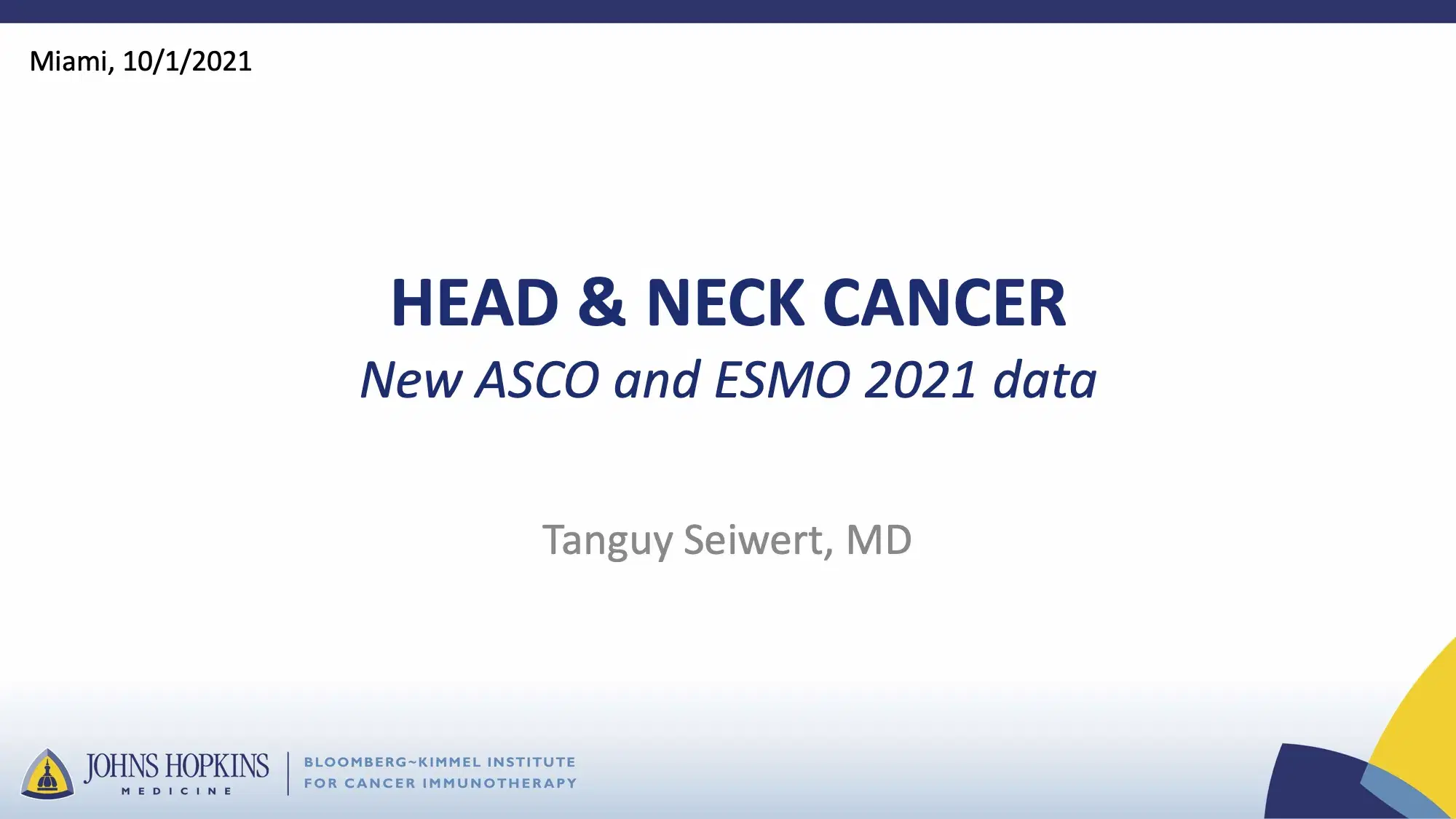 Miami, 10/1/2021

HEAD & NECK CANCER
New ASCO and ESMO 2021 data

Tanguy Seiwert, MD

JOHNS HOPKINS
MEDICINE

BLOOMBERG~KIMMEL INSTITUTE
FOR CANCER IMMUNOTHERAPY